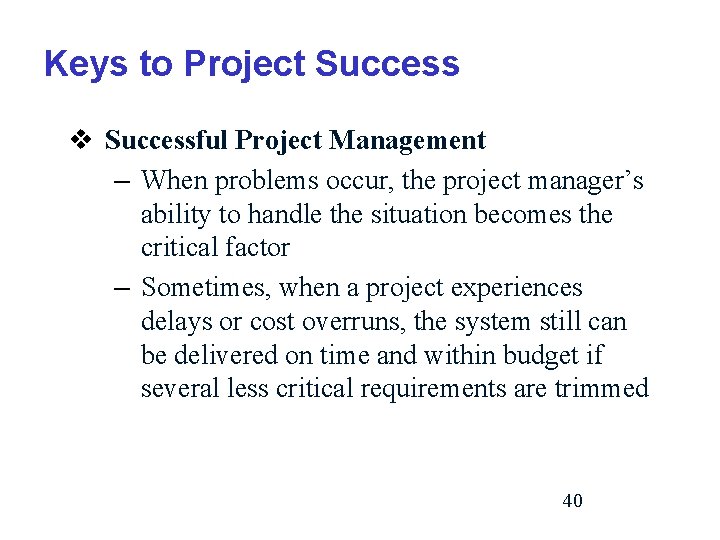 Keys to Project Success

❖ Successful Project Management

– When problems occur, the project manager’s ability to handle the situation becomes the critical factor

– Sometimes, when a project experiences delays or cost overruns, the system still can be delivered on time and within budget if several less critical requirements are trimmed

40